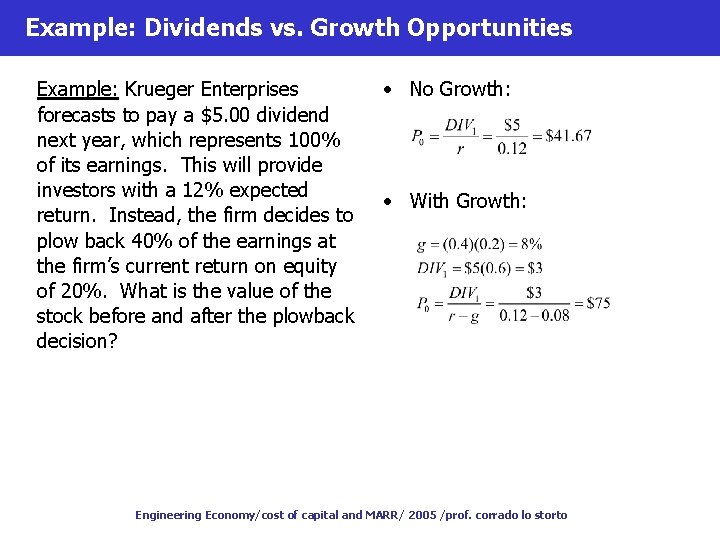 Example: Dividends vs. Growth Opportunities

Example: Krueger Enterprises forecasts to pay a \$5.00 dividend next year, which represents 100% of its earnings. This will provide investors with a 12% expected return. Instead, the firm decides to plow back 40% of the earnings at the firm's current return on equity of 20%. What is the value of the stock before and after the plowback decision?

• No Growth:

$P_0 = \frac{DIV_1}{r} = \frac{\$5}{0.12} = \$41.67$

• With Growth:

$g = (0.4)(0.2) = 8\%$
$DIV_1 = \$5(0.6) = \$3$
$P_0 = \frac{DIV_1}{r-g} = \frac{\$3}{0.12-0.08} = \$75$

Engineering Economy/cost of capital and MARR/ 2005 /prof. corrado lo storto